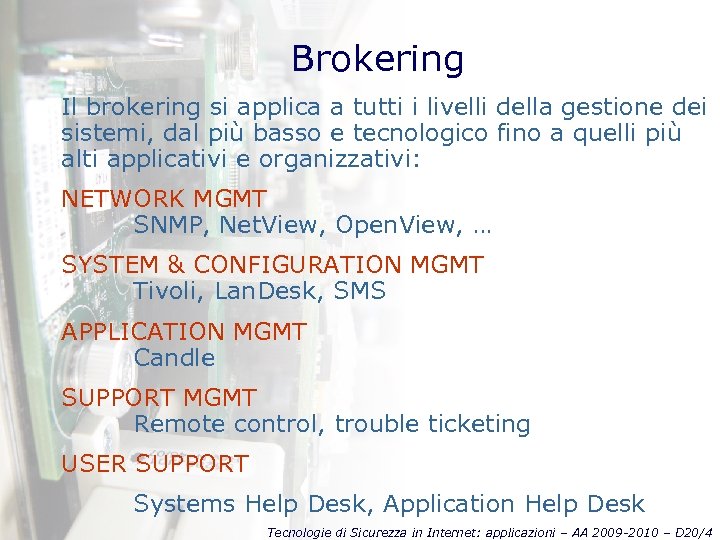 Brokering

Il brokering si applica a tutti i livelli della gestione dei sistemi, dal più basso e tecnologico fino a quelli più alti applicativi e organizzativi:

NETWORK MGMT
SNMP, NetView, OpenView, …

SYSTEM & CONFIGURATION MGMT
Tivoli, LanDesk, SMS

APPLICATION MGMT
Candle

SUPPORT MGMT
Remote control, trouble ticketing

USER SUPPORT

Systems Help Desk, Application Help Desk

Tecnologie di Sicurezza in Internet: applicazioni – AA 2009-2010 – D20/4